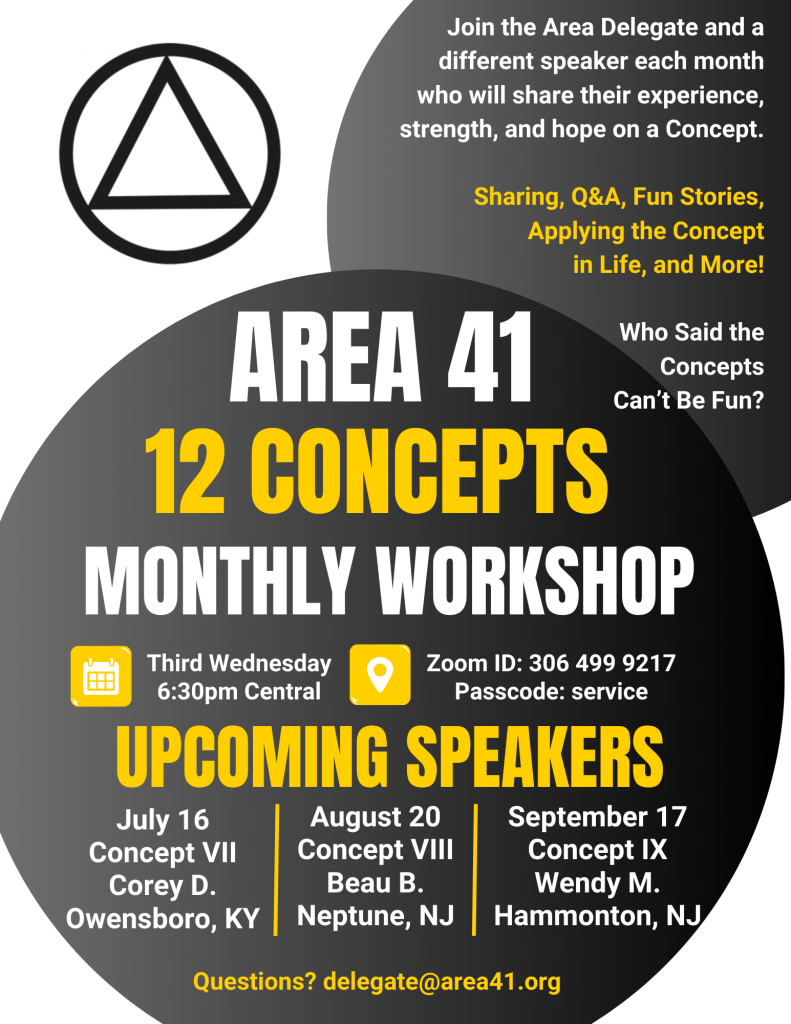 Join the Area Delegate and a different speaker each month who will share their experience, strength, and hope on a Concept.

Sharing, Q&A, Fun Stories, Applying the Concept in Life, and More!

Who Said the Concepts Can't Be Fun?

AREA 41
12 CONCEPTS
MONTHLY WORKSHOP

Third Wednesday
6:30pm Central

Zoom ID: 306 499 9217
Passcode: service

UPCOMING SPEAKERS

July 16
Concept VII
Corey D.
Owensboro, KY

August 20
Concept VIII
Beau B.
Neptune, NJ

September 17
Concept IX
Wendy M.
Hammonton, NJ

Questions? delegate@area41.org